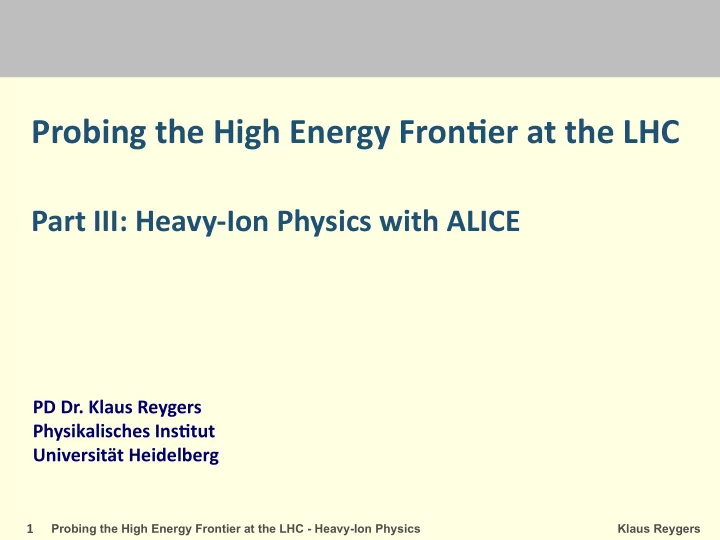 Probing the High Energy Frontier at the LHC

Part III: Heavy-Ion Physics with ALICE

PD Dr. Klaus Reygers
Physikalisches Institut
Universität Heidelberg

1 Probing the High Energy Frontier at the LHC - Heavy-Ion Physics Klaus Reygers